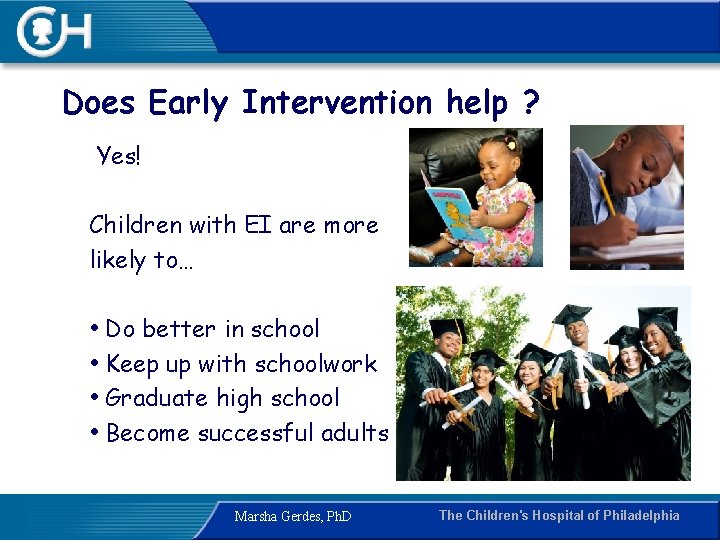 CH

Does Early Intervention help ?

Yes!

Children with EI are more likely to…

• Do better in school
• Keep up with schoolwork
• Graduate high school
• Become successful adults

Marsha Gerdes, PhD

The Children's Hospital of Philadelphia